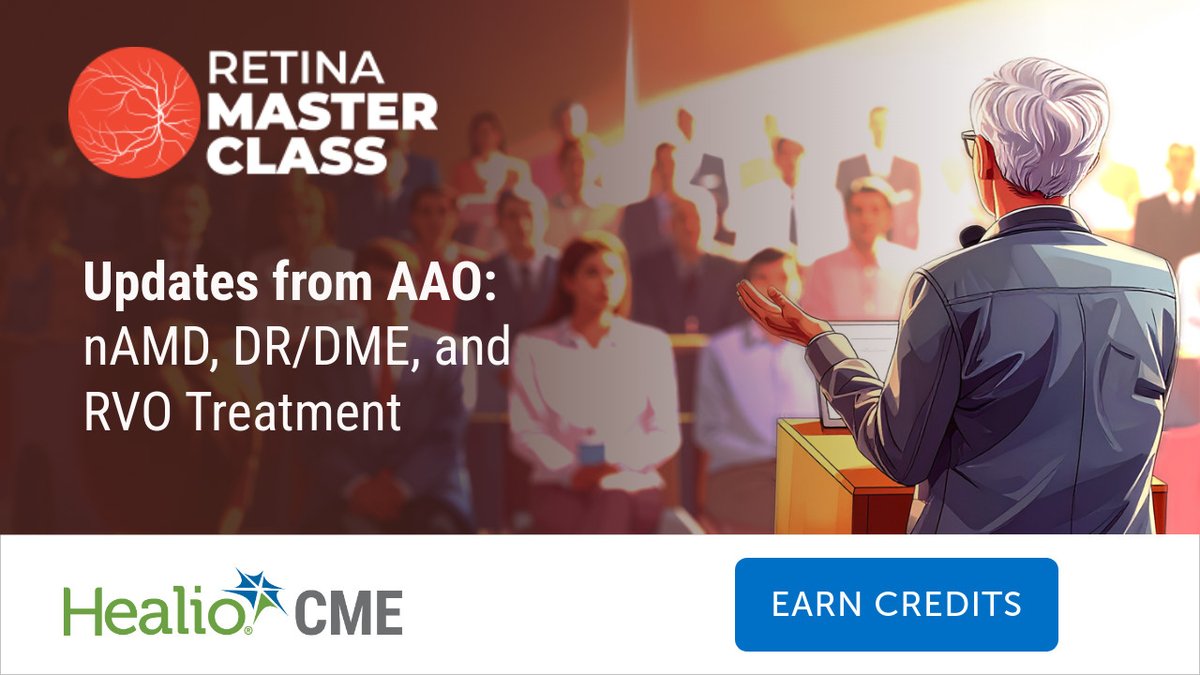 RETINA MASTER CLASS

Updates from AAO: nAMD, DR/DME, and RVO Treatment

Healio® CME

EARN CREDITS